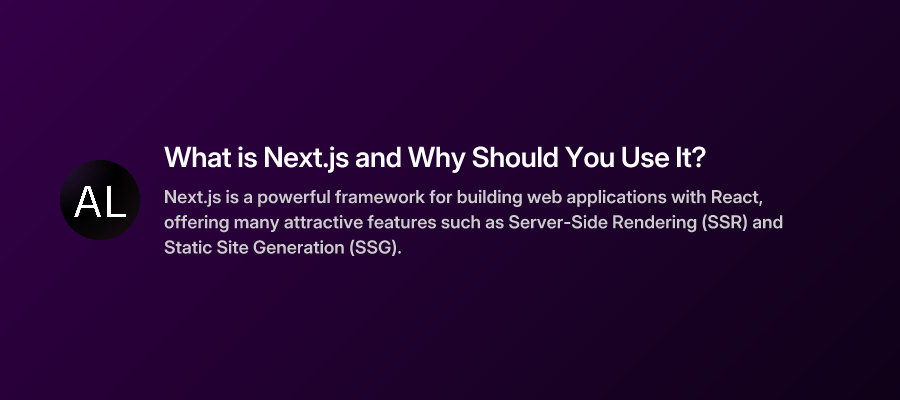 AL

What is Next.js and Why Should You Use It?

Next.js is a powerful framework for building web applications with React, offering many attractive features such as Server-Side Rendering (SSR) and Static Site Generation (SSG).